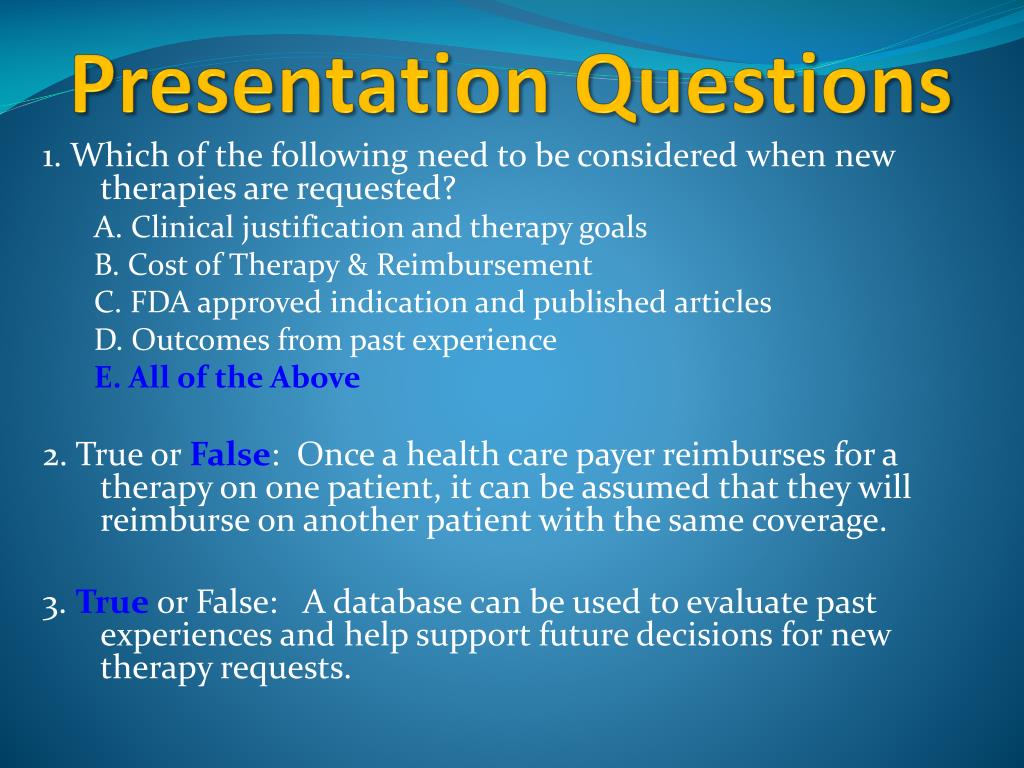 Presentation Questions

1. Which of the following need to be considered when new therapies are requested?

A. Clinical justification and therapy goals
B. Cost of Therapy & Reimbursement
C. FDA approved indication and published articles
D. Outcomes from past experience
E. All of the Above

2. True or False: Once a health care payer reimburses for a therapy on one patient, it can be assumed that they will reimburse on another patient with the same coverage.

3. True or False: A database can be used to evaluate past experiences and help support future decisions for new therapy requests.